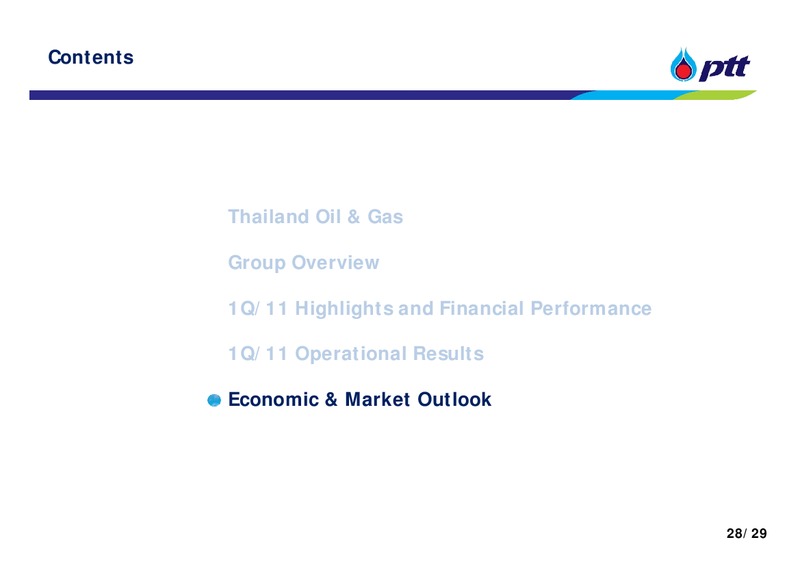 Contents

ptt

Thailand Oil & Gas

Group Overview

1Q/11 Highlights and Financial Performance

1Q/11 Operational Results

Economic & Market Outlook

28/29